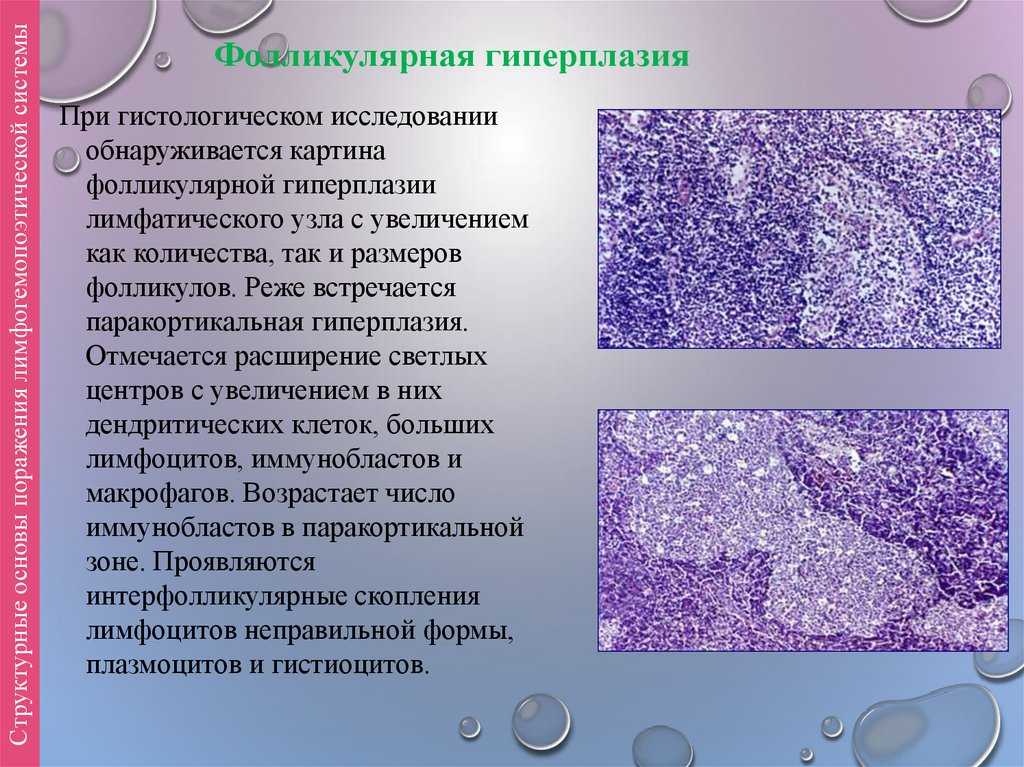 Структурные основы поражения лимфогемопоэтической системы

Фолликулярная гиперплазия

При гистологическом исследовании обнаруживается картина фолликулярной гиперплазии лимфатического узла с увеличением как количества, так и размеров фолликулов. Реже встречается паракортикальная гиперплазия. Отмечается расширение светлых центров с увеличением в них дендритических клеток, больших лимфоцитов, иммунобластов и макрофагов. Возрастает число иммунобластов в паракортикальной зоне. Проявляются интерфолликулярные скопления лимфоцитов неправильной формы, плазмоцитов и гистиоцитов.